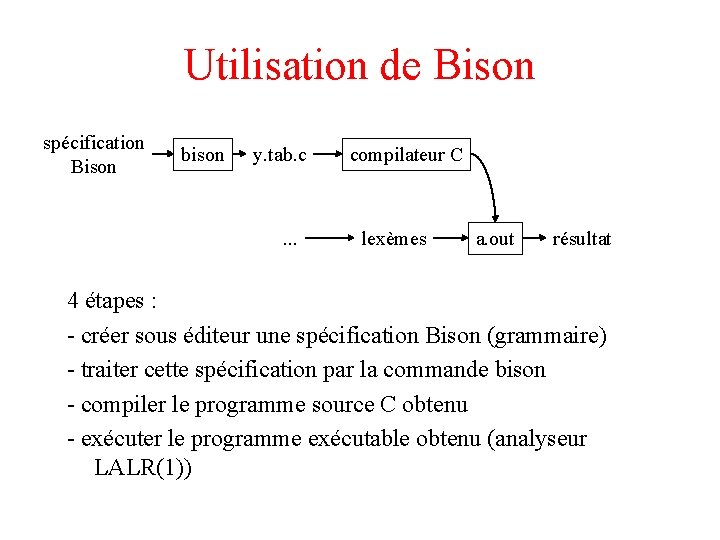 Utilisation de Bison

spécification Bison

bison

y.tab.c

compilateur C

...

lexèmes

a.out

résultat

4 étapes :

- créer sous éditeur une spécification Bison (grammaire)

- traiter cette spécification par la commande bison

- compiler le programme source C obtenu

- exécuter le programme exécutable obtenu (analyseur LALR(1))